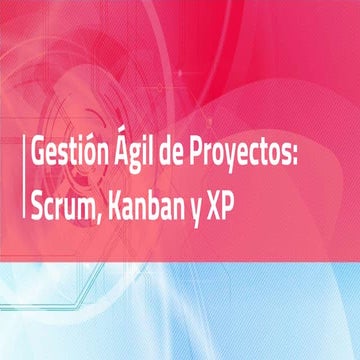 Gestión Ágil de Proyectos: Scrum, Kanban y XP